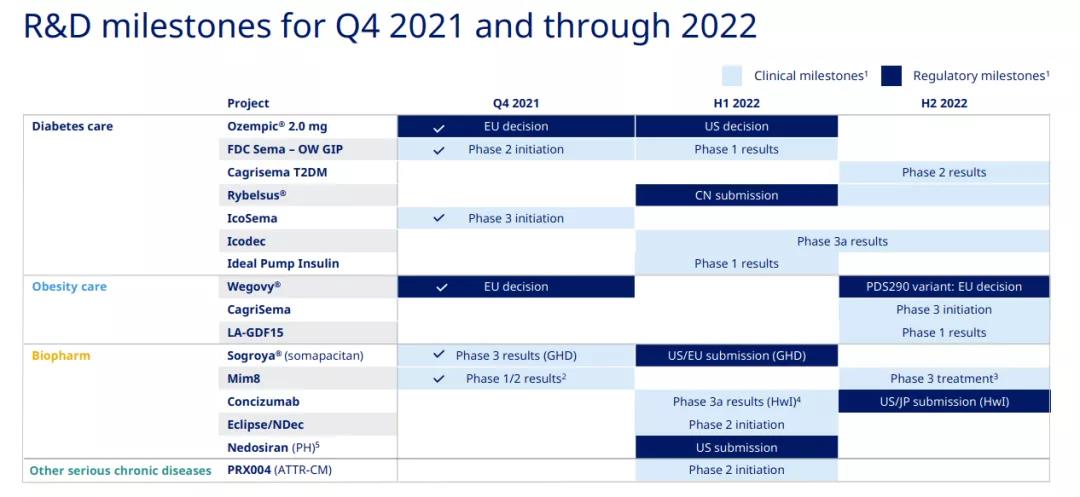 R&D milestones for Q4 2021 and through 2022

Clinical milestones$^1$ Regulatory milestones$^1$

| | Project | Q4 2021 | H1 2022 | H2 2022 |
|---|---|---|---|---|
| Diabetes care | Ozempic® 2.0 mg | ✓ EU decision | US decision | |
| | FDC Sema – OW GIP | ✓ Phase 2 initiation | Phase 1 results | |
| | Cagrisema T2DM | | | Phase 2 results |
| | Rybelsus® | | CN submission | |
| | IcoSema | ✓ Phase 3 initiation | | |
| | Icodec | | Phase 3a results | Phase 3a results |
| | Ideal Pump Insulin | | Phase 1 results | |
| Obesity care | Wegovy® | ✓ EU decision | | PDS290 variant: EU decision |
| | CagriSema | | | Phase 3 initiation |
| | LA-GDF15 | | | Phase 1 results |
| Biopharm | Sogroya® (somapacitan) | ✓ Phase 3 results (GHD) | US/EU submission (GHD) | |
| | Mim8 | ✓ Phase 1/2 results$^2$ | | Phase 3 treatment$^3$ |
| | Concizumab | | Phase 3a results (HwI)$^4$ | US/JP submission (HwI) |
| | Eclipse/NDec | | Phase 2 initiation | |
| | Nedosiran (PH)$^5$ | | US submission | |
| Other serious chronic diseases | PRX004 (ATTR-CM) | | Phase 2 initiation | |